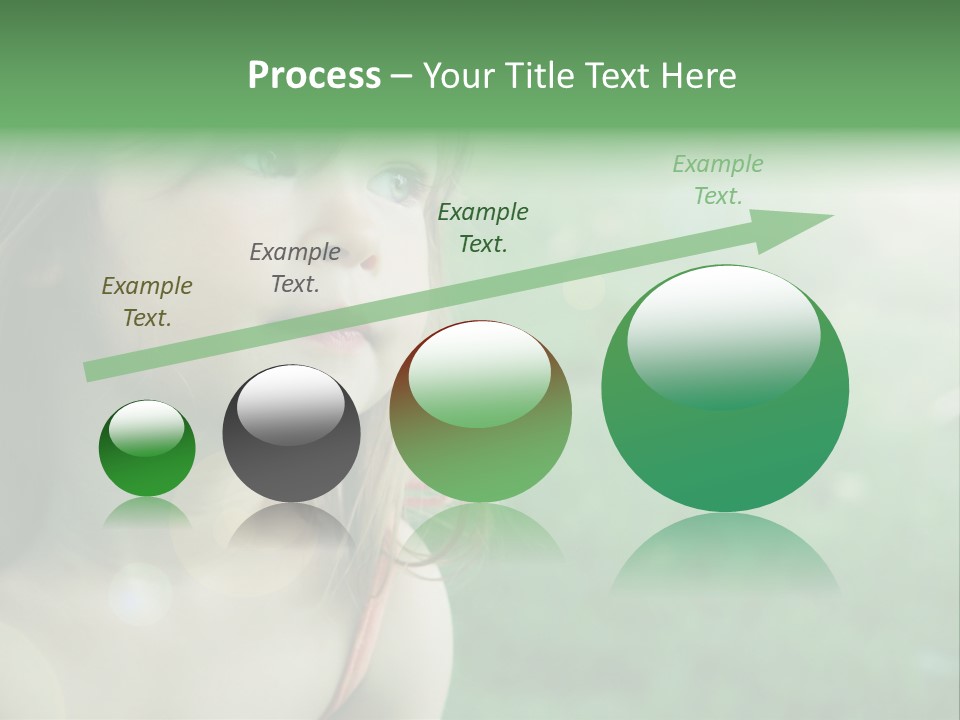 Process – Your Title Text Here

Example Text.

Example Text.

Example Text.

Example Text.